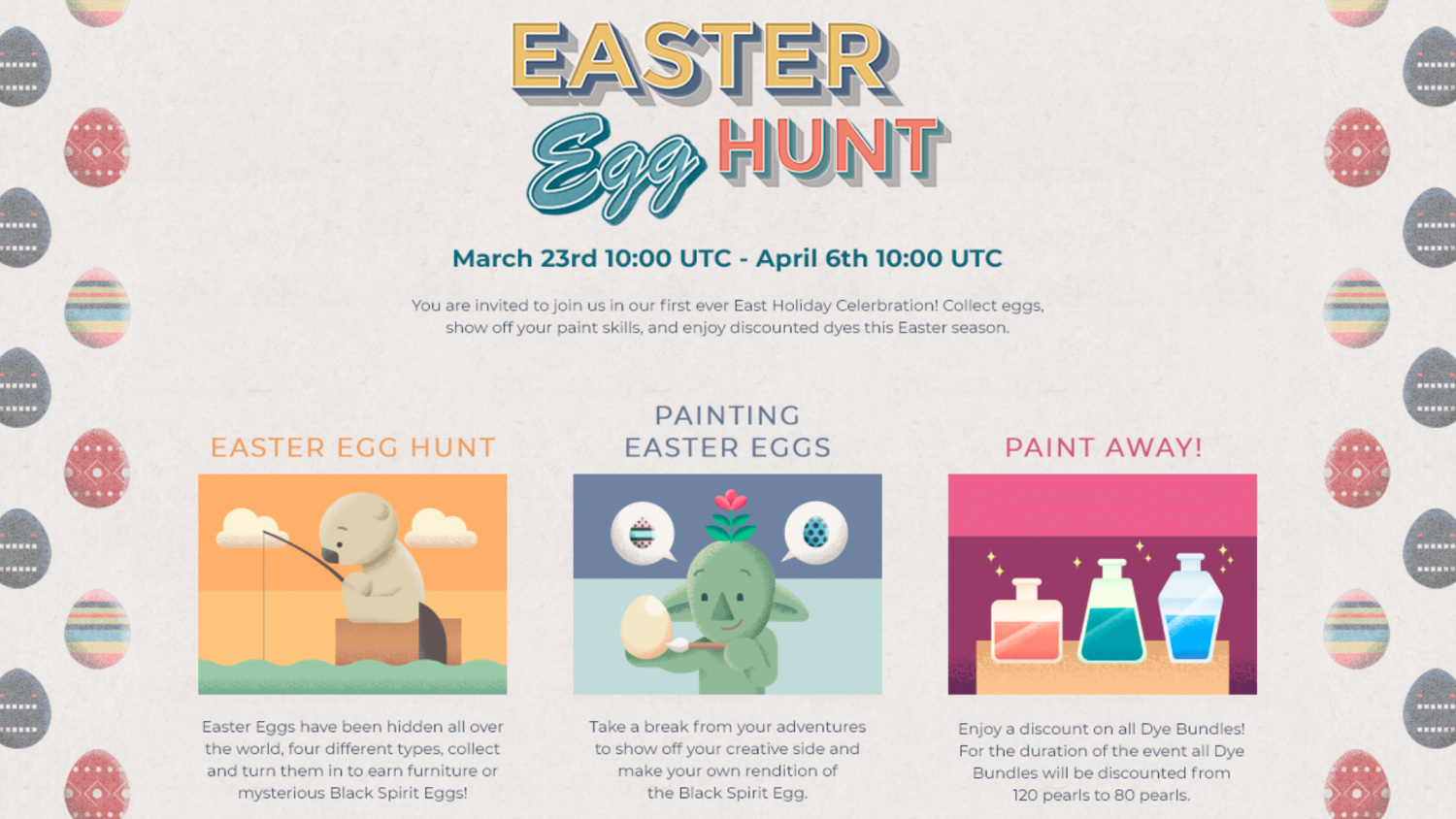 EASTER Egg HUNT

March 23rd 10:00 UTC - April 6th 10:00 UTC

You are invited to join us in our first ever East Holiday Celerbration! Collect eggs, show off your paint skills, and enjoy discounted dyes this Easter season.

EASTER EGG HUNT

Easter Eggs have been hidden all over the world, four different types, collect and turn them in to earn furniture or mysterious Black Spirit Eggs!

PAINTING EASTER EGGS

Take a break from your adventures to show off your creative side and make your own rendition of the Black Spirit Egg.

PAINT AWAY!

Enjoy a discount on all Dye Bundles! For the duration of the event all Dye Bundles will be discounted from 120 pearls to 80 pearls.